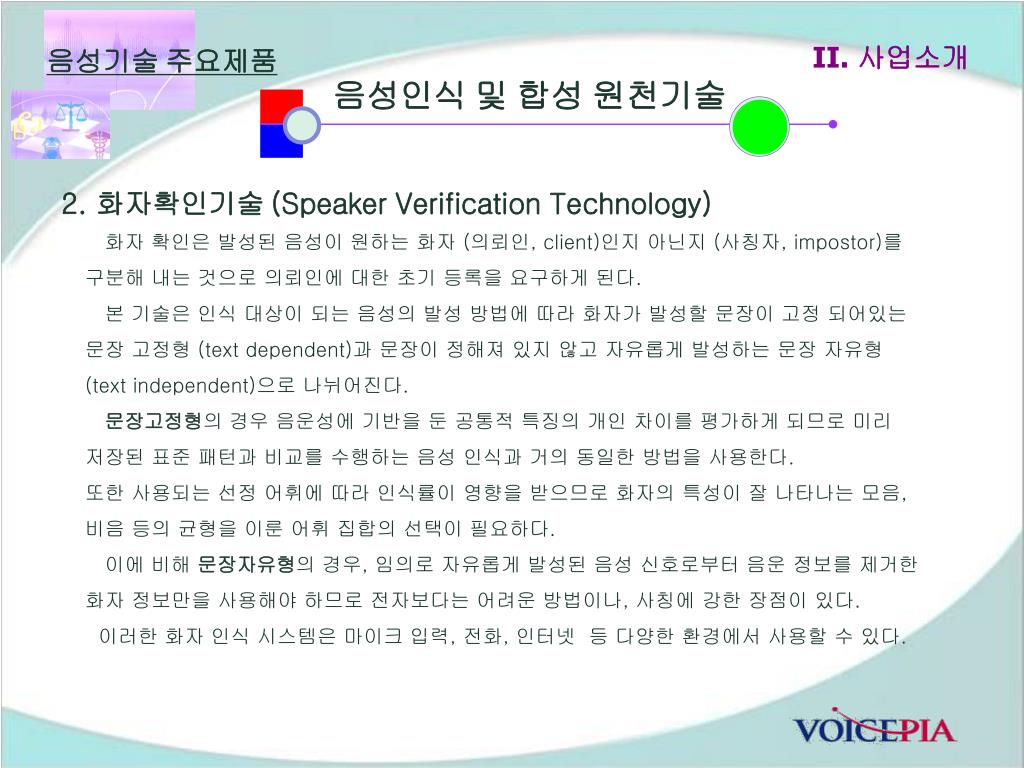 음성기술 주요제품

II. 사업소개

음성인식 및 합성 원천기술

2. 화자확인기술 (Speaker Verification Technology)

화자 확인은 발성된 음성이 원하는 화자 (의뢰인, client)인지 아닌지 (사칭자, impostor)를 구분해 내는 것으로 의뢰인에 대한 초기 등록을 요구하게 된다.

본 기술은 인식 대상이 되는 음성의 발성 방법에 따라 화자가 발성할 문장이 고정 되어있는 문장 고정형 (text dependent)과 문장이 정해져 있지 않고 자유롭게 발성하는 문장 자유형 (text independent)으로 나뉘어진다.

문장고정형의 경우 음운성에 기반을 둔 공통적 특징의 개인 차이를 평가하게 되므로 미리 저장된 표준 패턴과 비교를 수행하는 음성 인식과 거의 동일한 방법을 사용한다.
또한 사용되는 선정 어휘에 따라 인식률이 영향을 받으므로 화자의 특성이 잘 나타나는 모음, 비음 등의 균형을 이룬 어휘 집합의 선택이 필요하다.

이에 비해 문장자유형의 경우, 임의로 자유롭게 발성된 음성 신호로부터 음운 정보를 제거한 화자 정보만을 사용해야 하므로 전자보다는 어려운 방법이나, 사칭에 강한 장점이 있다.

이러한 화자 인식 시스템은 마이크 입력, 전화, 인터넷 등 다양한 환경에서 사용할 수 있다.

VOICEPIA